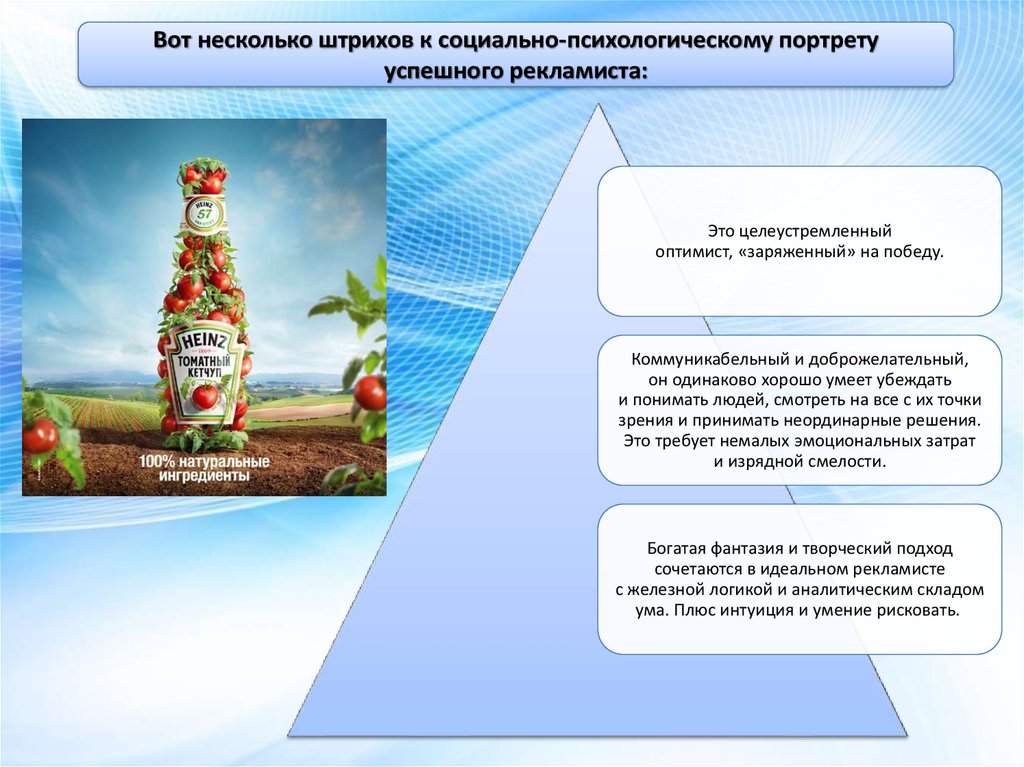 Вот несколько штрихов к социально-психологическому портрету успешного рекламиста:

HEINZ 57

HEINZ ТОМАТНЫЙ КЕТЧУП

100% натуральные ингредиенты

Это целеустремленный оптимист, «заряженный» на победу.

Коммуникабельный и доброжелательный, он одинаково хорошо умеет убеждать и понимать людей, смотреть на все с их точки зрения и принимать неординарные решения. Это требует немалых эмоциональных затрат и изрядной смелости.

Богатая фантазия и творческий подход сочетаются в идеальном рекламисте с железной логикой и аналитическим складом ума. Плюс интуиция и умение рисковать.